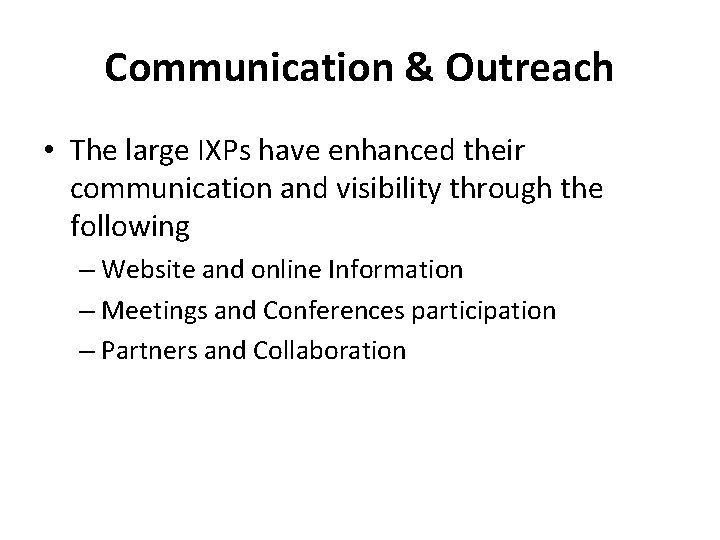 Communication & Outreach

• The large IXPs have enhanced their communication and visibility through the following

– Website and online Information

– Meetings and Conferences participation

– Partners and Collaboration